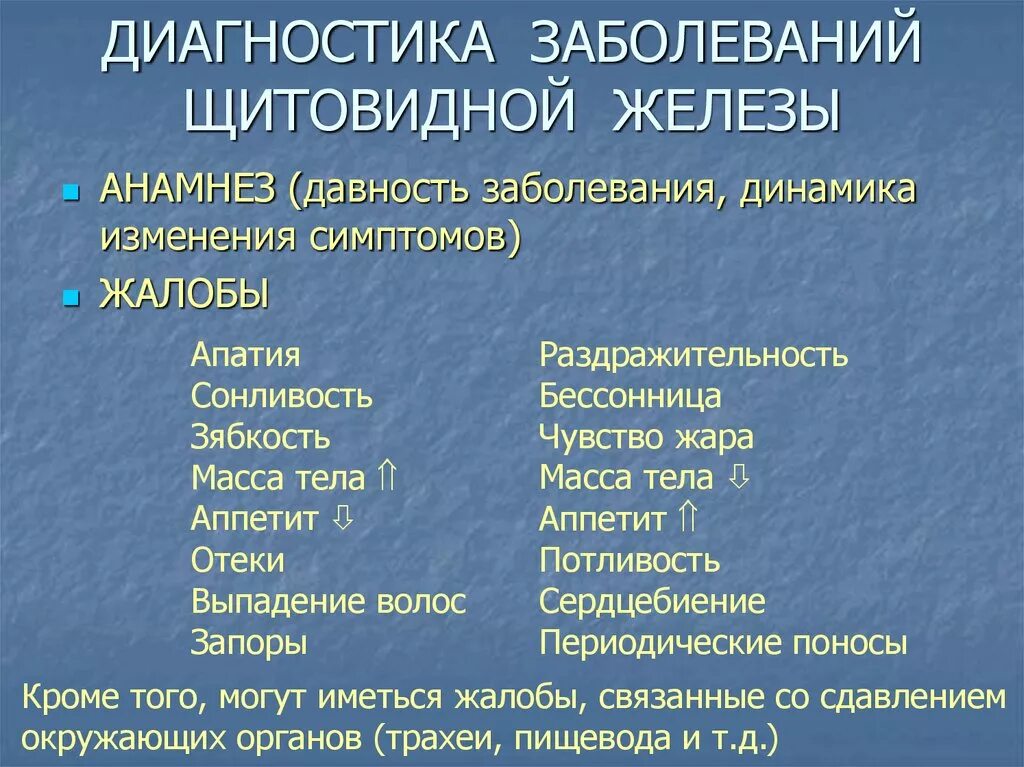 ДИАГНОСТИКА ЗАБОЛЕВАНИЙ ЩИТОВИДНОЙ ЖЕЛЕЗЫ

АНАМНЕЗ (давность заболевания, динамика изменения симптомов)

ЖАЛОБЫ

Апатия
Сонливость
Зябкость
Масса тела ⇑
Аппетит ⇩
Отеки
Выпадение волос
Запоры

Раздражительность
Бессонница
Чувство жара
Масса тела ⇩
Аппетит ⇑
Потливость
Сердцебиение
Периодические поносы

Кроме того, могут иметься жалобы, связанные со сдавлением окружающих органов (трахеи, пищевода и т.д.)